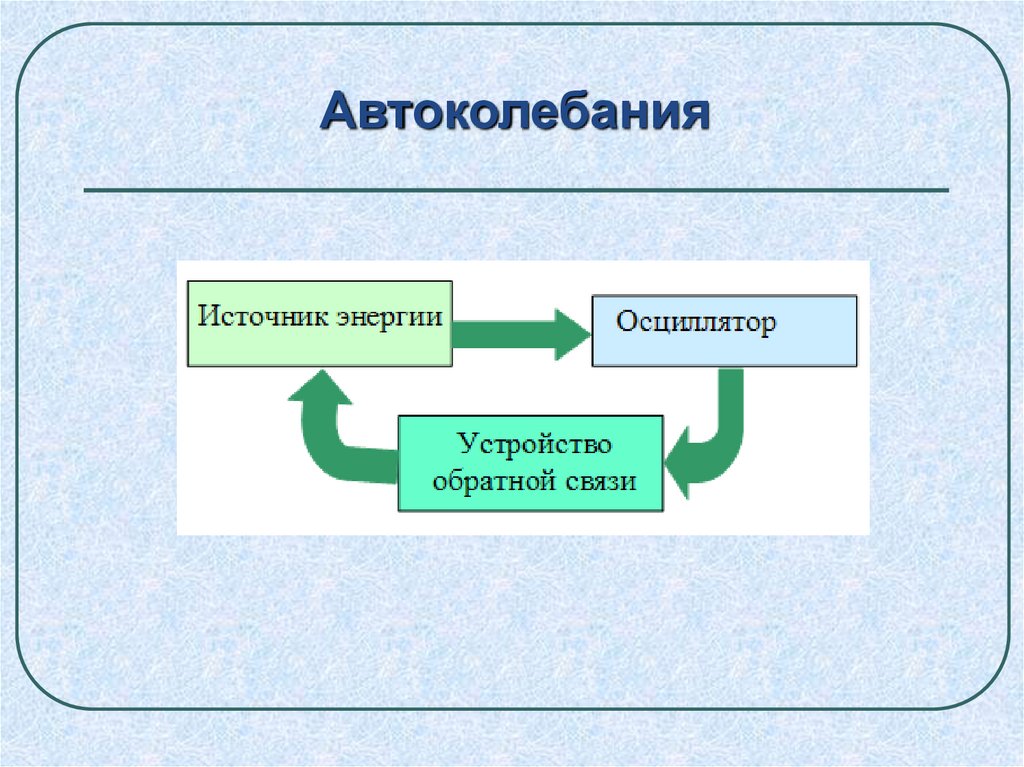 Автоколебания

Источник энергии

Осциллятор

Устройство обратной связи